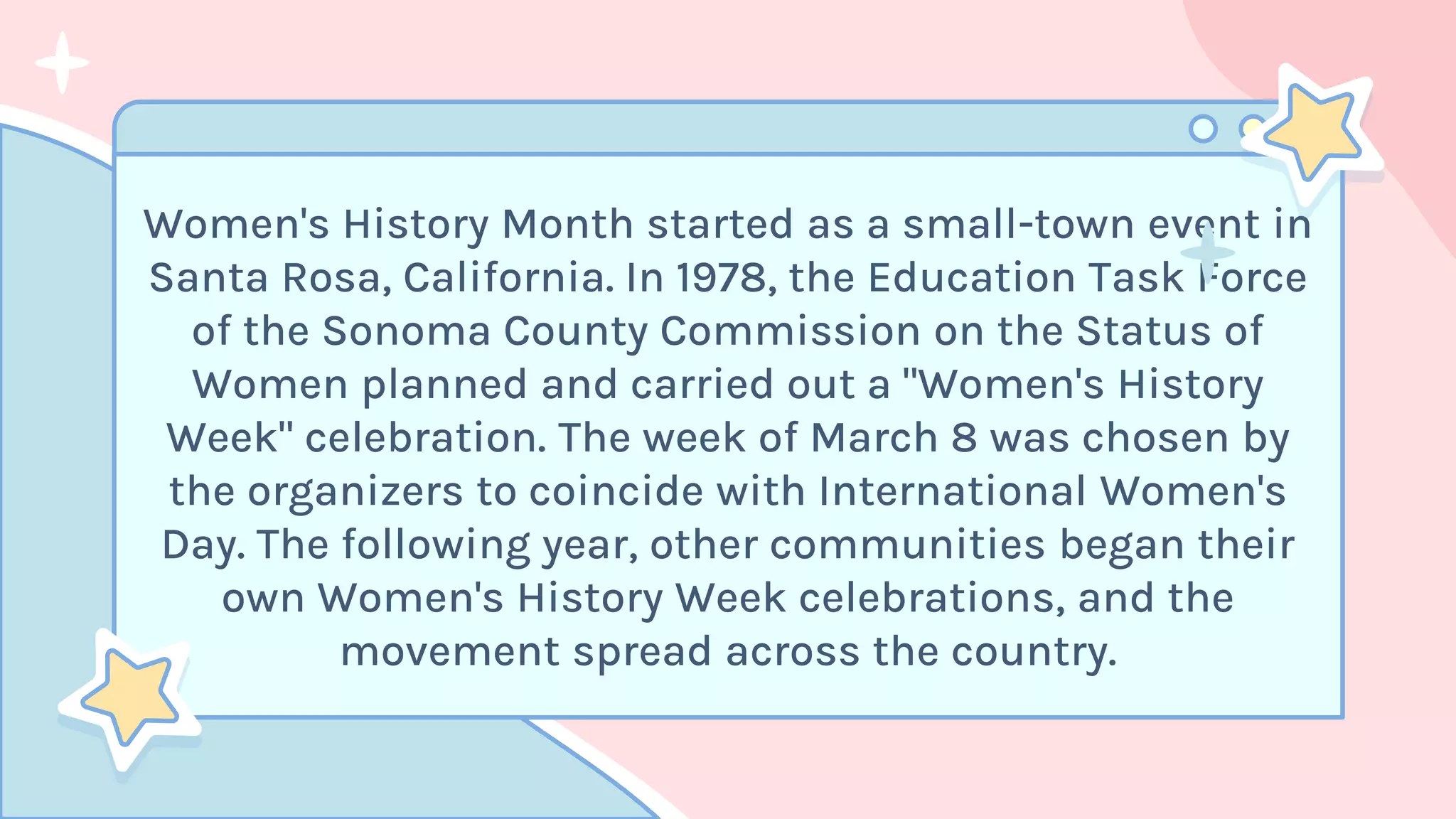 Women's History Month started as a small-town event in Santa Rosa, California. In 1978, the Education Task Force of the Sonoma County Commission on the Status of Women planned and carried out a "Women's History Week" celebration. The week of March 8 was chosen by the organizers to coincide with International Women's Day. The following year, other communities began their own Women's History Week celebrations, and the movement spread across the country.